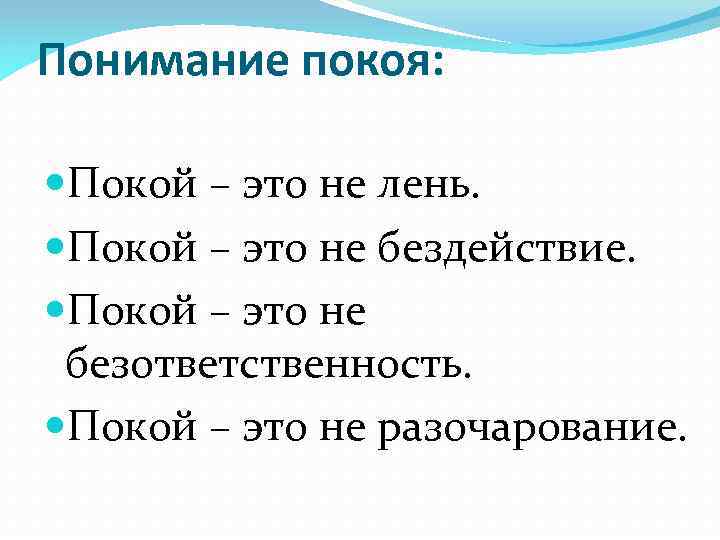 Понимание покоя:

Покой – это не лень.

Покой – это не бездействие.

Покой – это не безответственность.

Покой – это не разочарование.